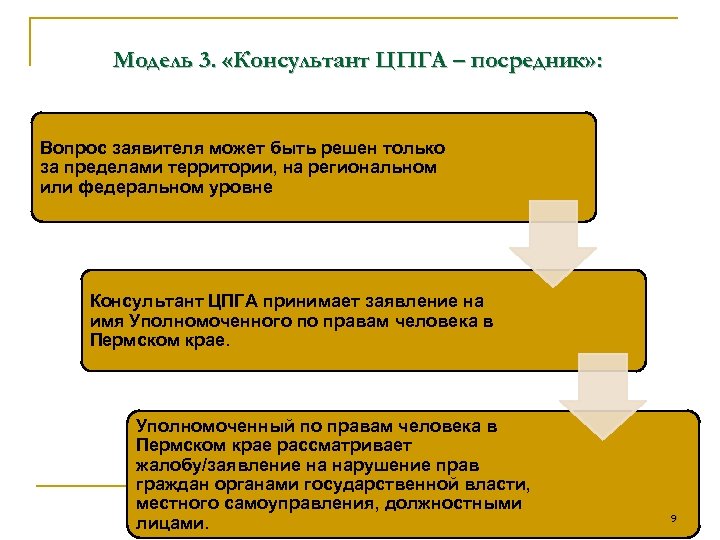 Модель 3. «Консультант ЦПГА – посредник»:

Вопрос заявителя может быть решен только за пределами территории, на региональном или федеральном уровне

Консультант ЦПГА принимает заявление на имя Уполномоченного по правам человека в Пермском крае.

Уполномоченный по правам человека в Пермском крае рассматривает жалобу/заявление на нарушение прав граждан органами государственной власти, местного самоуправления, должностными лицами.

9